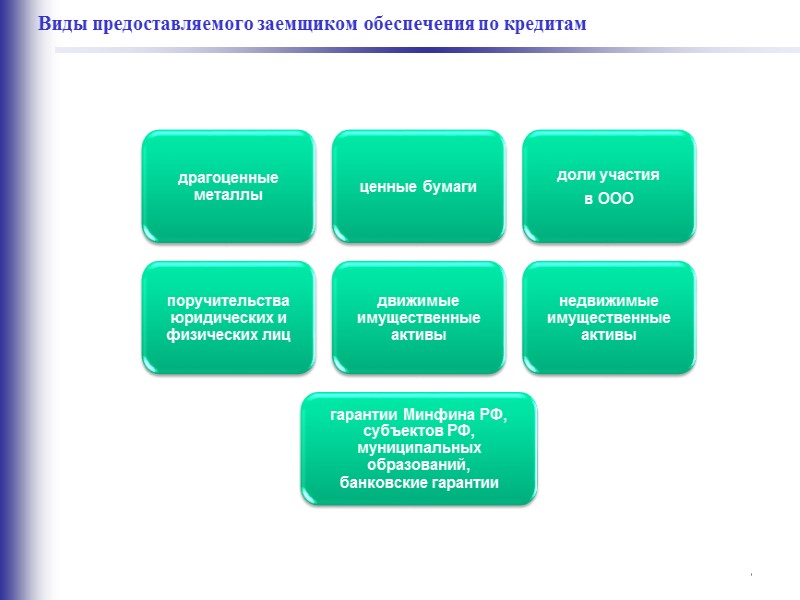 Виды предоставляемого заемщиком обеспечения по кредитам

драгоценные металлы

ценные бумаги

доли участия в ООО

поручительства юридических и физических лиц

движимые имущественные активы

недвижимые имущественные активы

гарантии Минфина РФ, субъектов РФ, муниципальных образований, банковские гарантии